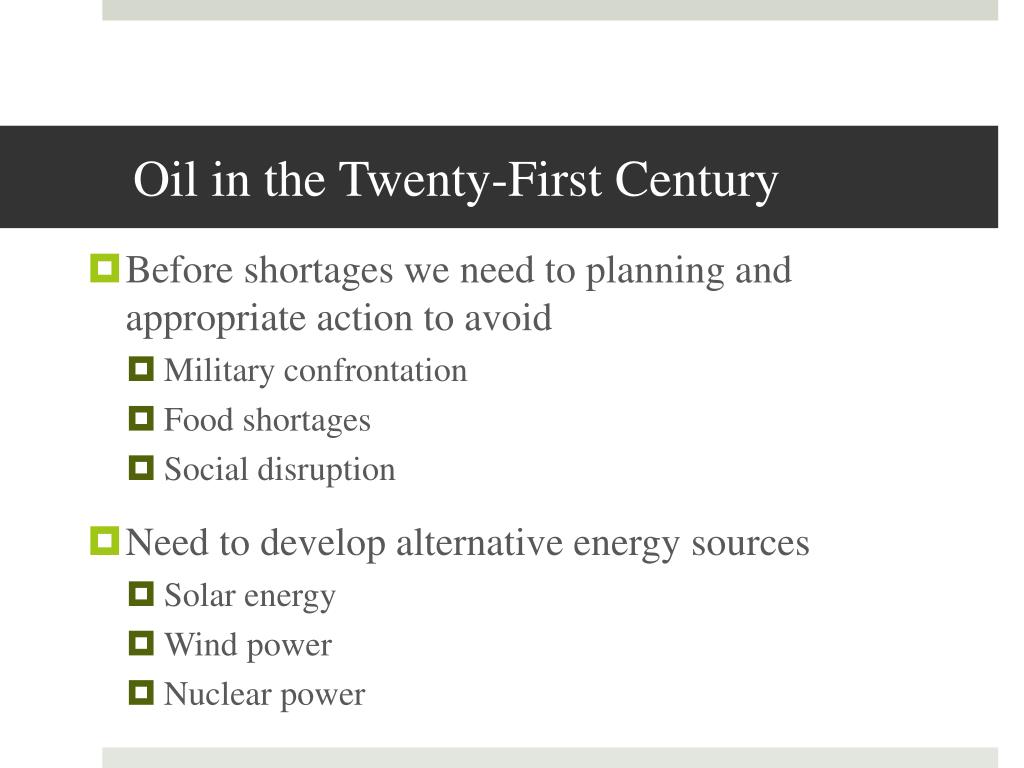 Oil in the Twenty-First Century

Before shortages we need to planning and appropriate action to avoid

Military confrontation

Food shortages

Social disruption

Need to develop alternative energy sources

Solar energy

Wind power

Nuclear power